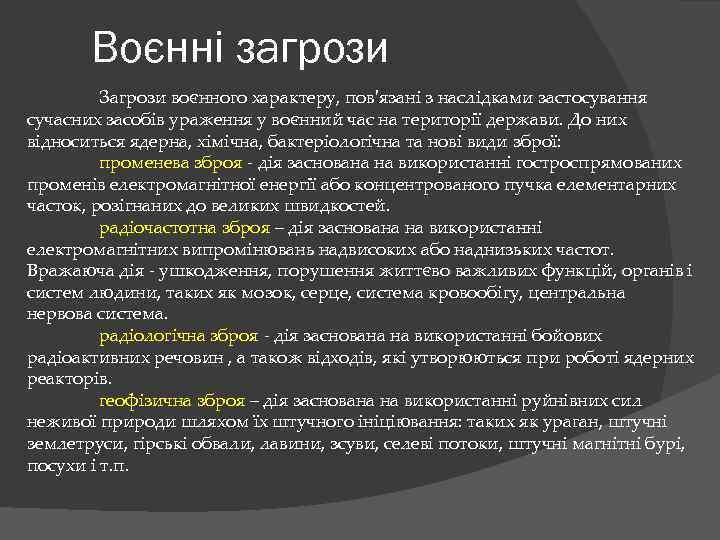 Воєнні загрози

Загрози воєнного характеру, пов'язані з наслідками застосування сучасних засобів ураження у воєнний час на території держави. До них відноситься ядерна, хімічна, бактеріологічна та нові види зброї:

променева зброя - дія заснована на використанні гостроспрямованих променів електромагнітної енергії або концентрованого пучка елементарних часток, розігнаних до великих швидкостей.

радіочастотна зброя – дія заснована на використанні електромагнітних випромінювань надвисоких або наднизьких частот. Вражаюча дія - ушкодження, порушення життєво важливих функцій, органів і систем людини, таких як мозок, серце, система кровообігу, центральна нервова система.

радіологічна зброя - дія заснована на використанні бойових радіоактивних речовин , а також відходів, які утворюються при роботі ядерних реакторів.

геофізична зброя – дія заснована на використанні руйнівних сил неживої природи шляхом їх штучного ініціювання: таких як ураган, штучні землетруси, гірські обвали, лавини, зсуви, селеві потоки, штучні магнітні бурі, посухи і т.п.